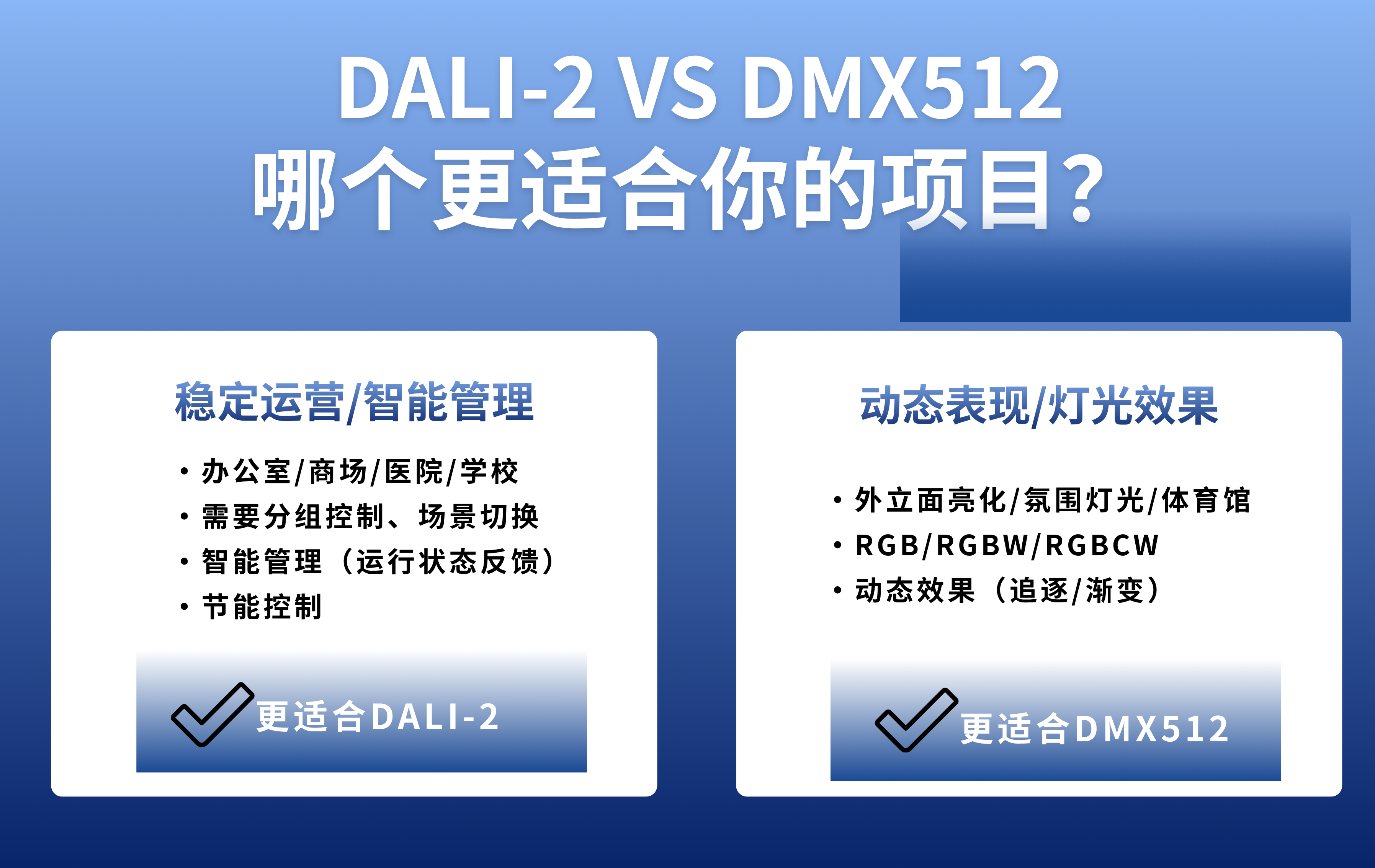 DALI-2 VS DMX512
哪个更适合你的项目?

稳定运营/智能管理

• 办公室/商场/医院/学校
• 需要分组控制、场景切换
• 智能管理（运行状态反馈）
• 节能控制

更适合DALI-2

动态表现/灯光效果

• 外立面亮化/氛围灯光/体育馆
• RGB/RGBW/RGBCW
• 动态效果（追逐/渐变）

更适合DMX512